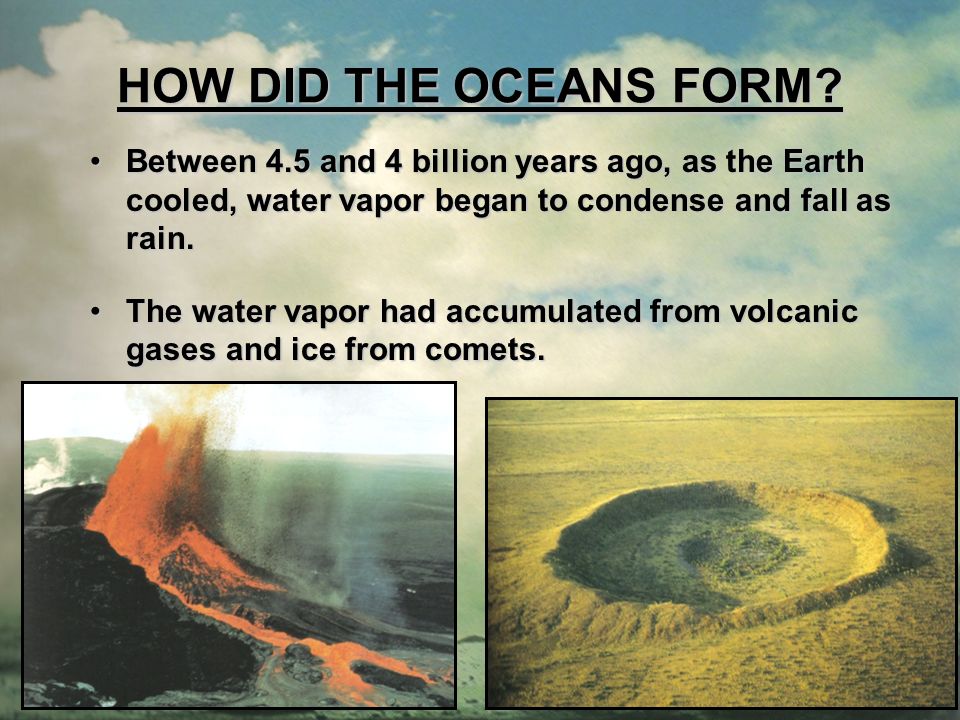 HOW DID THE OCEANS FORM?

• Between 4.5 and 4 billion years ago, as the Earth cooled, water vapor began to condense and fall as rain.

• The water vapor had accumulated from volcanic gases and ice from comets.